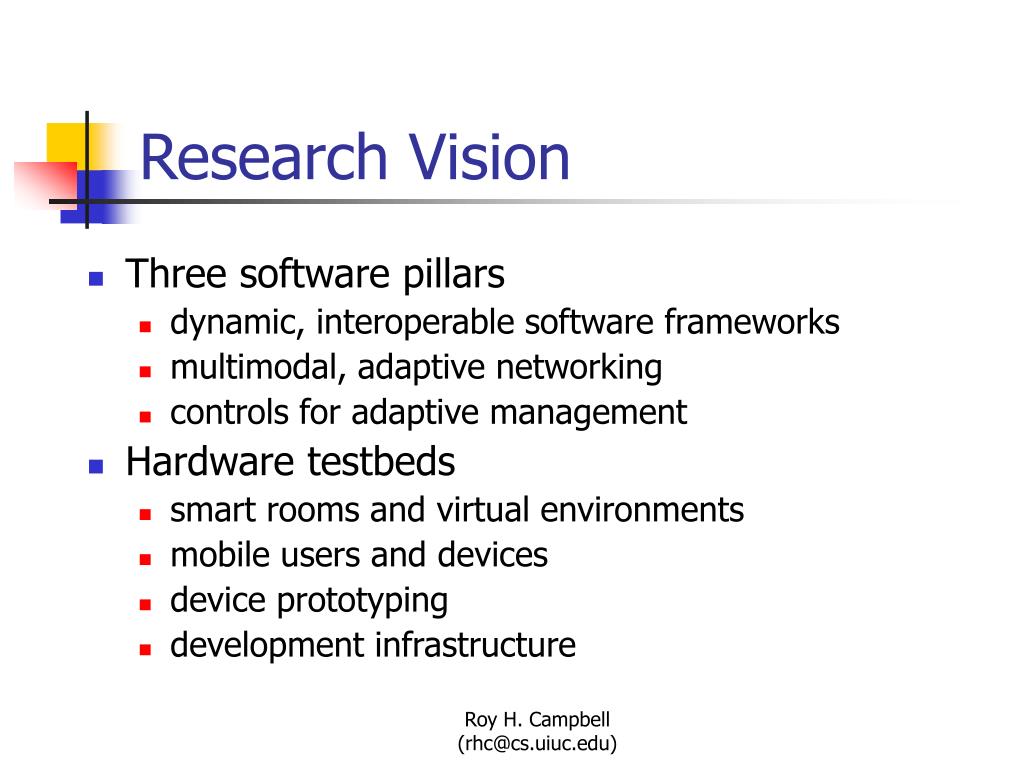 Research Vision

- Three software pillars
  - dynamic, interoperable software frameworks
  - multimodal, adaptive networking
  - controls for adaptive management
- Hardware testbeds
  - smart rooms and virtual environments
  - mobile users and devices
  - device prototyping
  - development infrastructure

Roy H. Campbell
(rhc@cs.uiuc.edu)